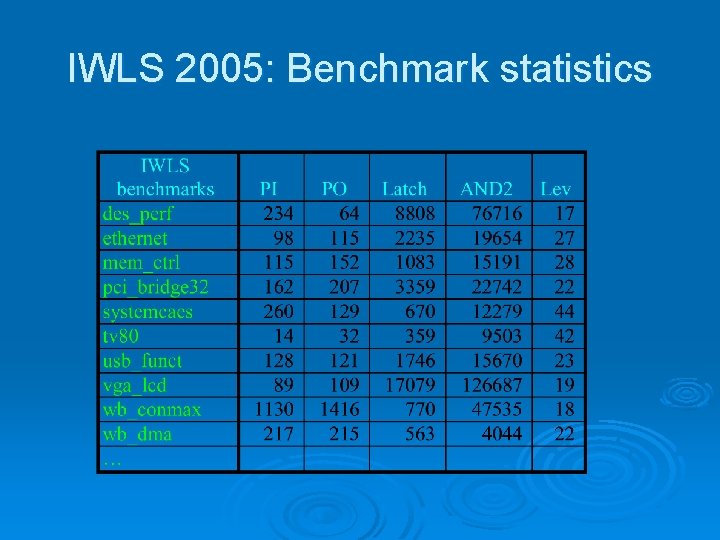 IWLS 2005: Benchmark statistics

| IWLS benchmarks | PI | PO | Latch | AND2 | Lev |
|---|---|---|---|---|---|
| des_perf | 234 | 64 | 8808 | 76716 | 17 |
| ethernet | 98 | 115 | 2235 | 19654 | 27 |
| mem_ctrl | 115 | 152 | 1083 | 15191 | 28 |
| pci_bridge32 | 162 | 207 | 3359 | 22742 | 22 |
| systemcaes | 260 | 129 | 670 | 12279 | 44 |
| tv80 | 14 | 32 | 359 | 9503 | 42 |
| usb_funct | 128 | 121 | 1746 | 15670 | 23 |
| vga_lcd | 89 | 109 | 17079 | 126687 | 19 |
| wb_conmax | 1130 | 1416 | 770 | 47535 | 18 |
| wb_dma | 217 | 215 | 563 | 4044 | 22 |
| … | | | | | |